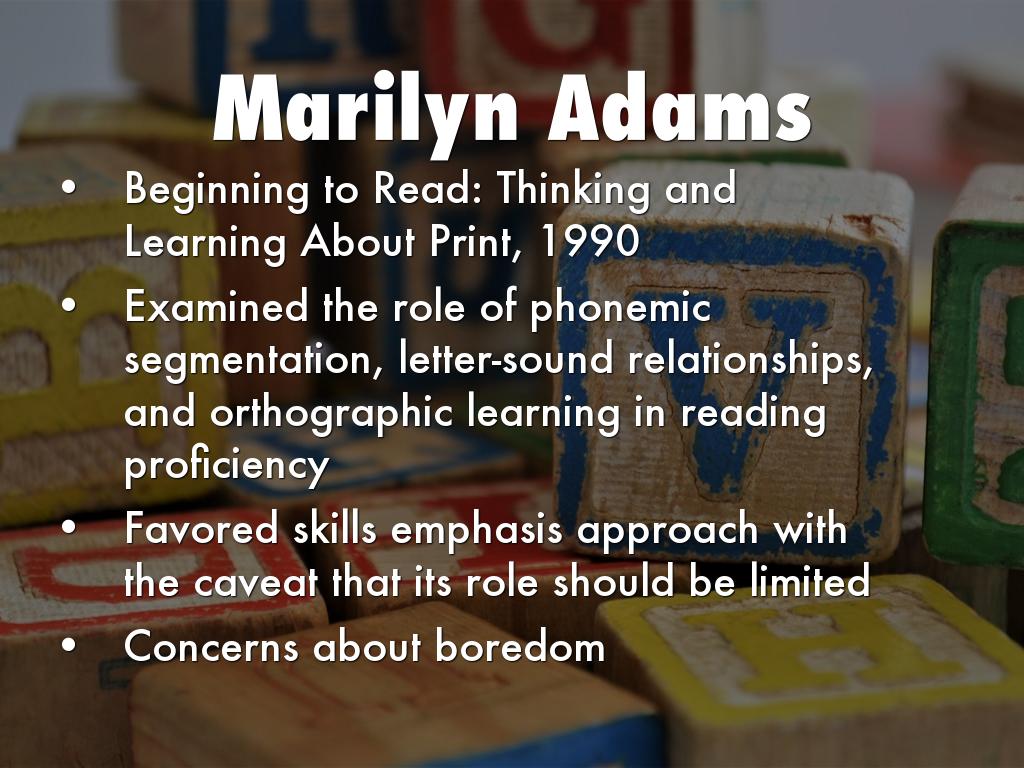 Marilyn Adams

• Beginning to Read: Thinking and Learning About Print, 1990
• Examined the role of phonemic segmentation, letter-sound relationships, and orthographic learning in reading proficiency
• Favored skills emphasis approach with the caveat that its role should be limited
• Concerns about boredom